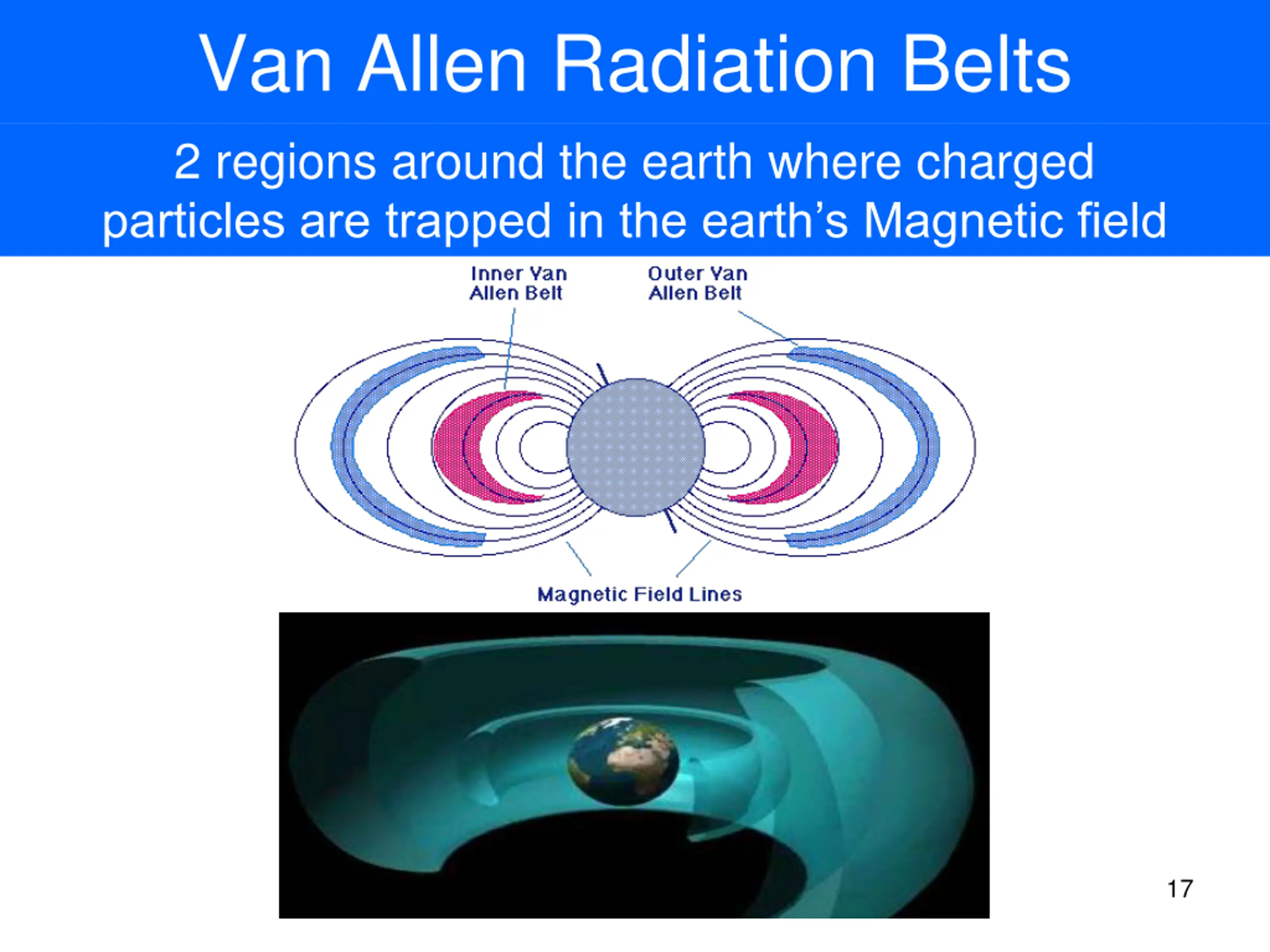 Van Allen Radiation Belts

2 regions around the earth where charged particles are trapped in the earth's Magnetic field

Inner Van Allen Belt

Outer Van Allen Belt

Magnetic Field Lines

17